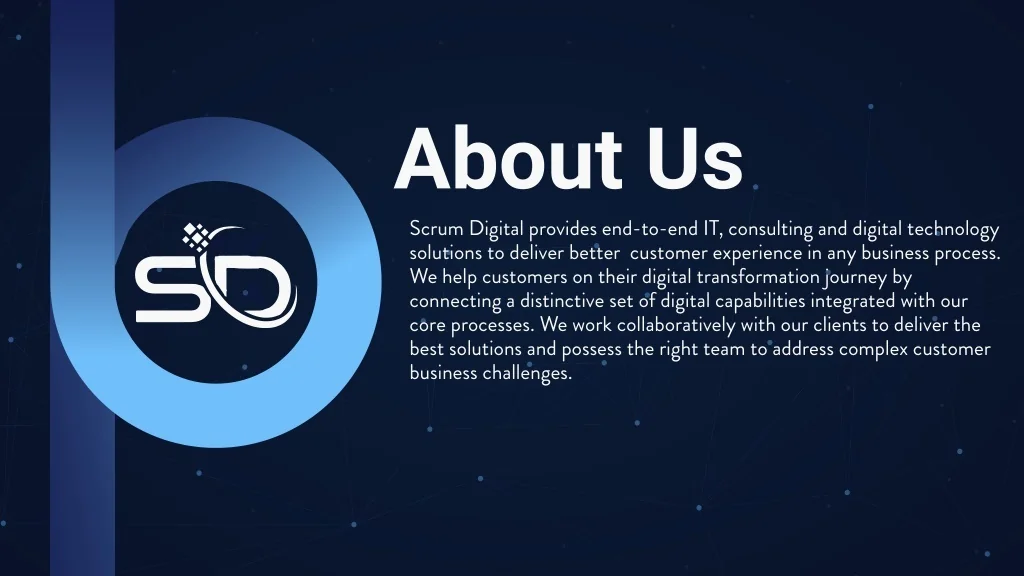 SD

About Us

Scrum Digital provides end-to-end IT, consulting and digital technology solutions to deliver better customer experience in any business process. We help customers on their digital transformation journey by connecting a distinctive set of digital capabilities integrated with our core processes. We work collaboratively with our clients to deliver the best solutions and possess the right team to address complex customer business challenges.